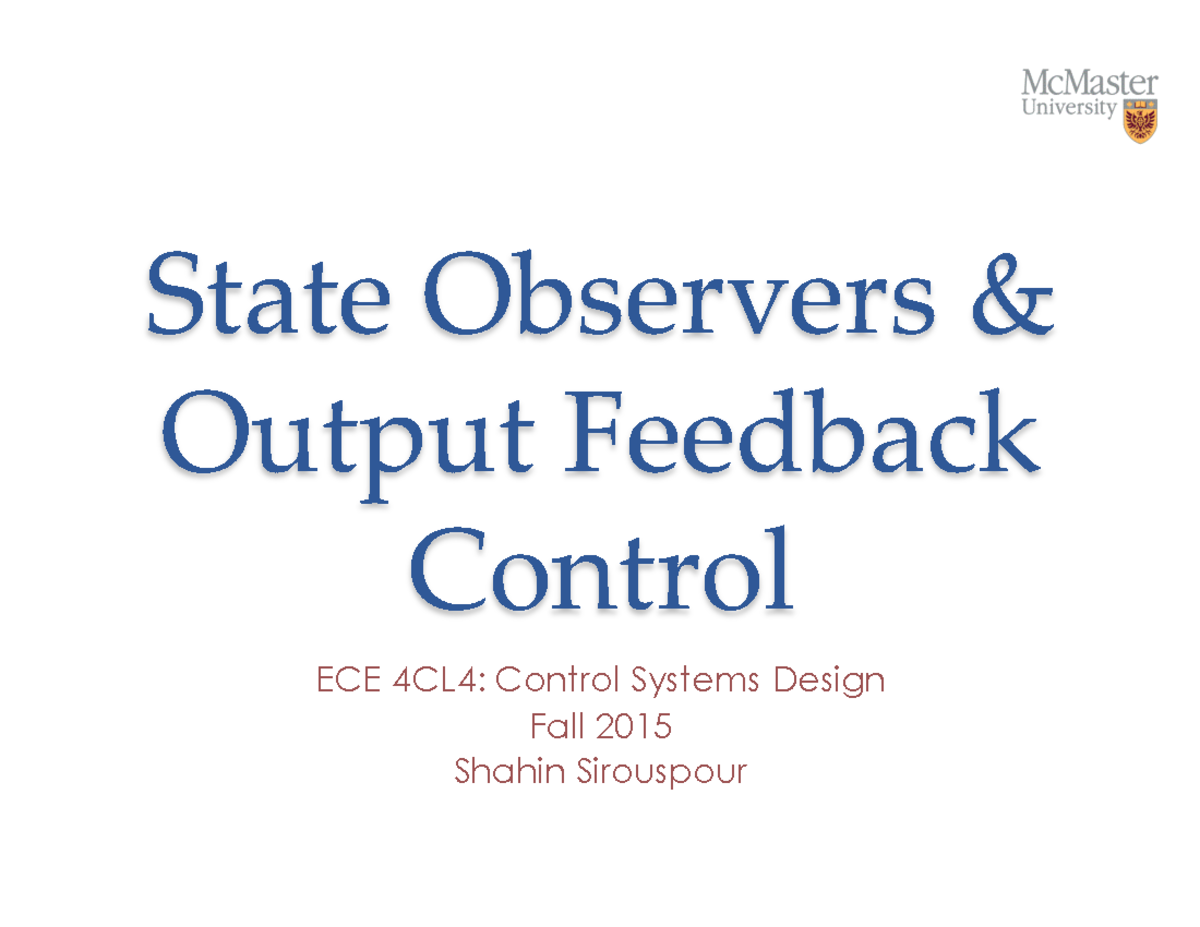 McMaster
University

State Observers & Output Feedback Control

ECE 4CL4: Control Systems Design
Fall 2015
Shahin Sirouspour